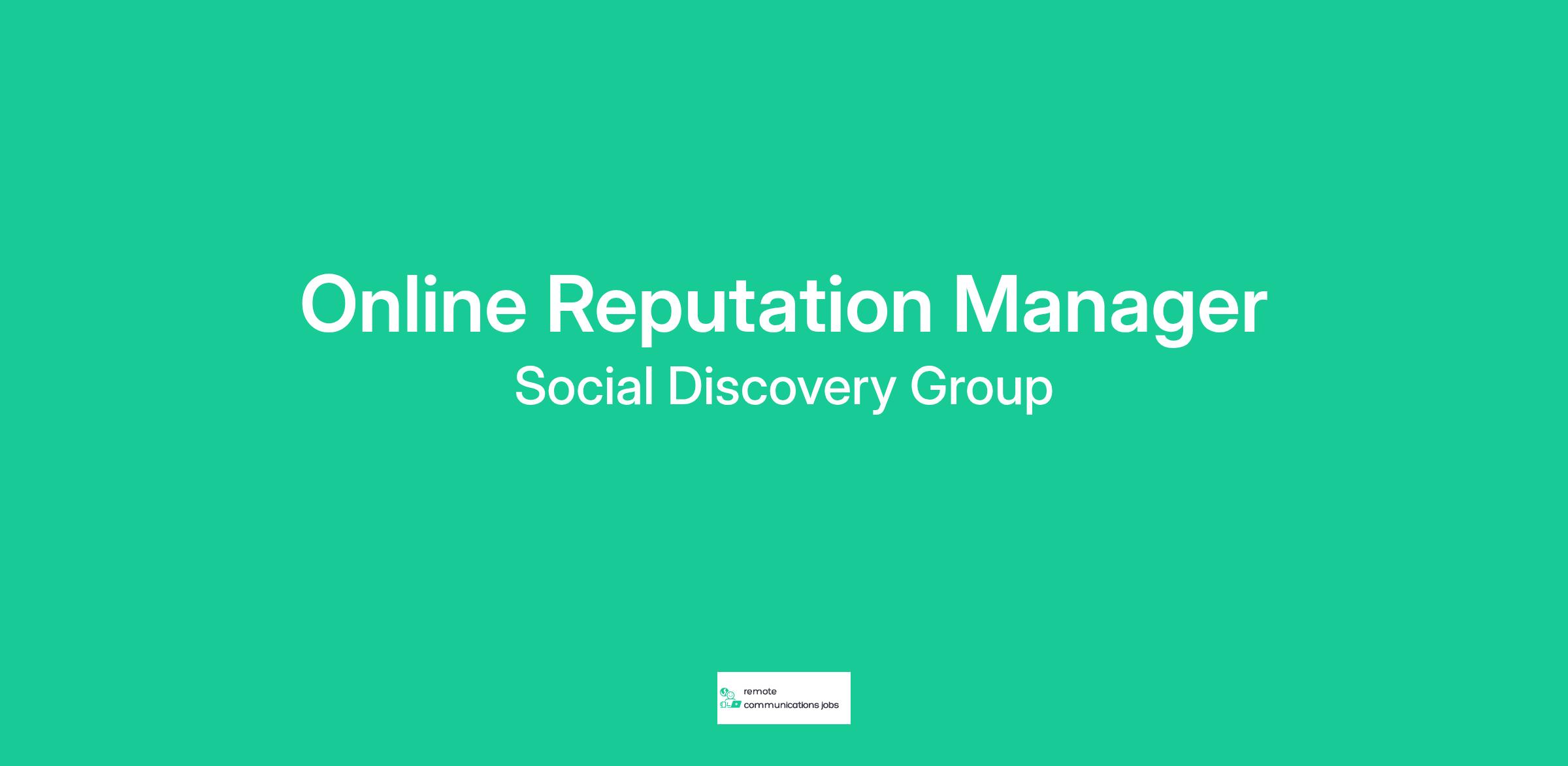 Online Reputation Manager
Social Discovery Group

remote
communications jobs